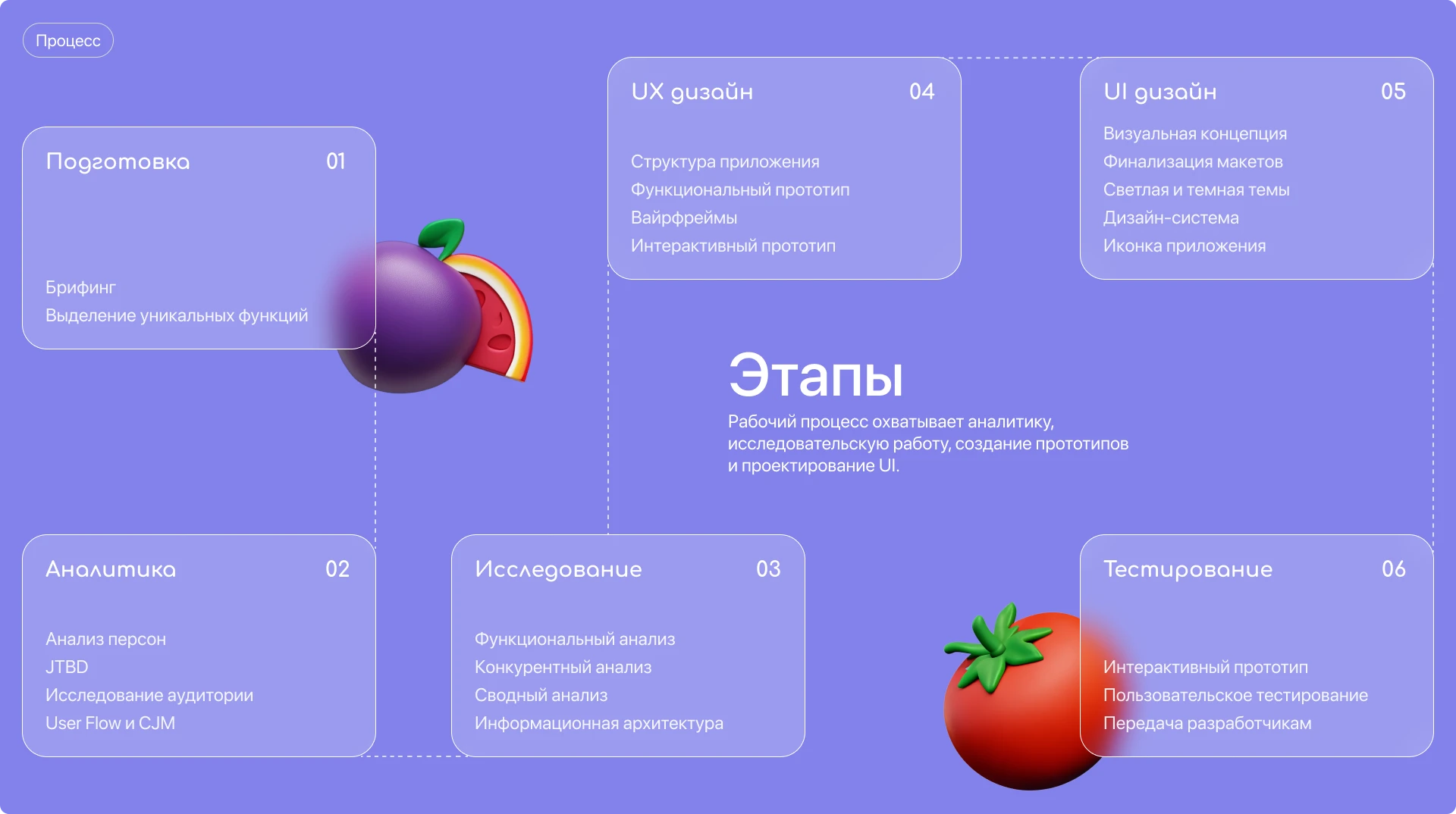 Процесс

Подготовка 01

Брифинг
Выделение уникальных функций

UX дизайн 04

Структура приложения
Функциональный прототип
Вайрфреймы
Интерактивный прототип

UI дизайн 05

Визуальная концепция
Финализация макетов
Светлая и темная темы
Дизайн-система
Иконка приложения

Этапы

Рабочий процесс охватывает аналитику, исследовательскую работу, создание прототипов и проектирование UI.

Аналитика 02

Анализ персон
JTBD
Исследование аудитории
User Flow и CJM

Исследование 03

Функциональный анализ
Конкурентный анализ
Сводный анализ
Информационная архитектура

Тестирование 06

Интерактивный прототип
Пользовательское тестирование
Передача разработчикам